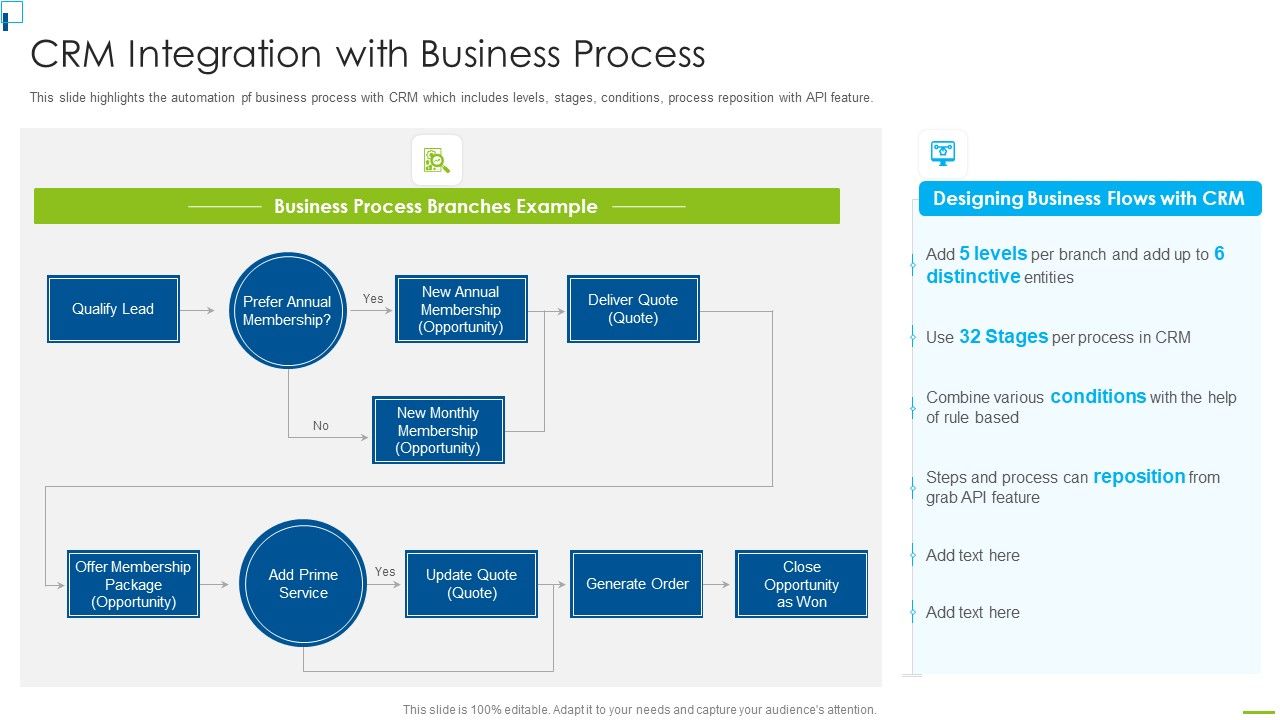 CRM Integration with Business Process

This slide highlights the automation pf business process with CRM which includes levels, stages, conditions, process reposition with API feature.

Business Process Branches Example

Qualify Lead

Prefer Annual Membership?

Yes

New Annual Membership (Opportunity)

Deliver Quote (Quote)

No

New Monthly Membership (Opportunity)

Offer Membership Package (Opportunity)

Add Prime Service

Yes

Update Quote (Quote)

Generate Order

Close Opportunity as Won

Designing Business Flows with CRM

Add 5 levels per branch and add up to 6 distinctive entities

Use 32 Stages per process in CRM

Combine various conditions with the help of rule based

Steps and process can reposition from grab API feature

Add text here

Add text here

This slide is 100% editable. Adapt it to your needs and capture your audience's attention.